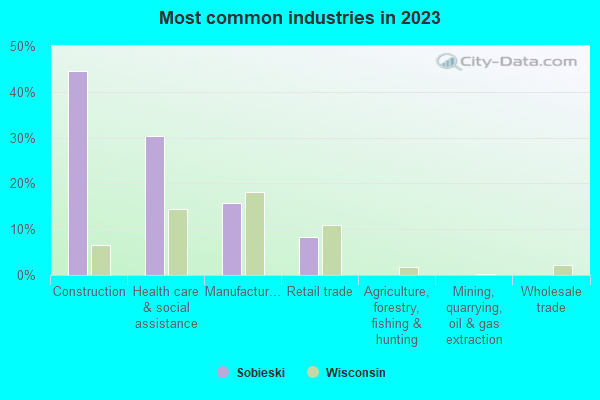 Most common industries in 2023

City-Data.com

50%
40%
30%
20%
10%
0%

Construction
Health care & social assistance
Manufactur...
Retail trade
Agriculture, forestry, fishing & hunting
Mining, quarrying, oil & gas extraction
Wholesale trade

Sobieski
Wisconsin